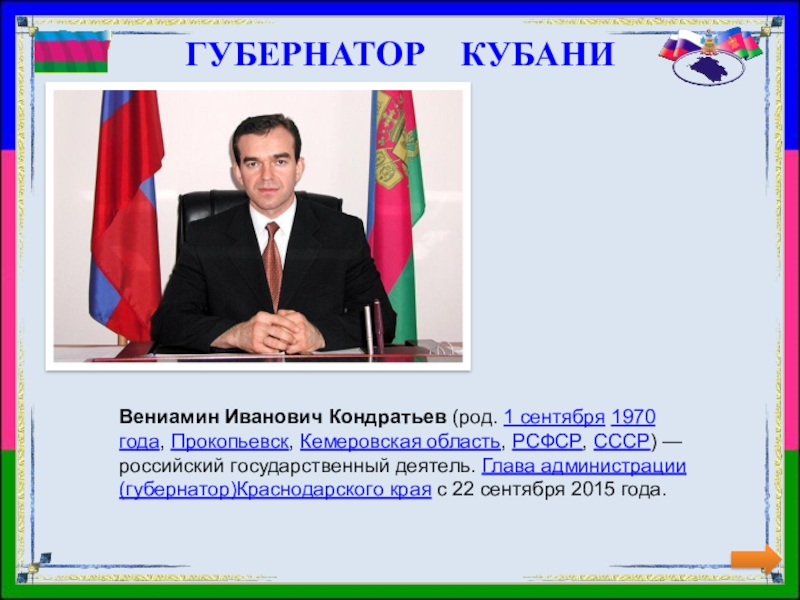 ГУБЕРНАТОР КУБАНИ

Вениамин Иванович Кондратьев (род. 1 сентября 1970 года, Прокопьевск, Кемеровская область, РСФСР, СССР) — российский государственный деятель. Глава администрации (губернатор)Краснодарского края с 22 сентября 2015 года.